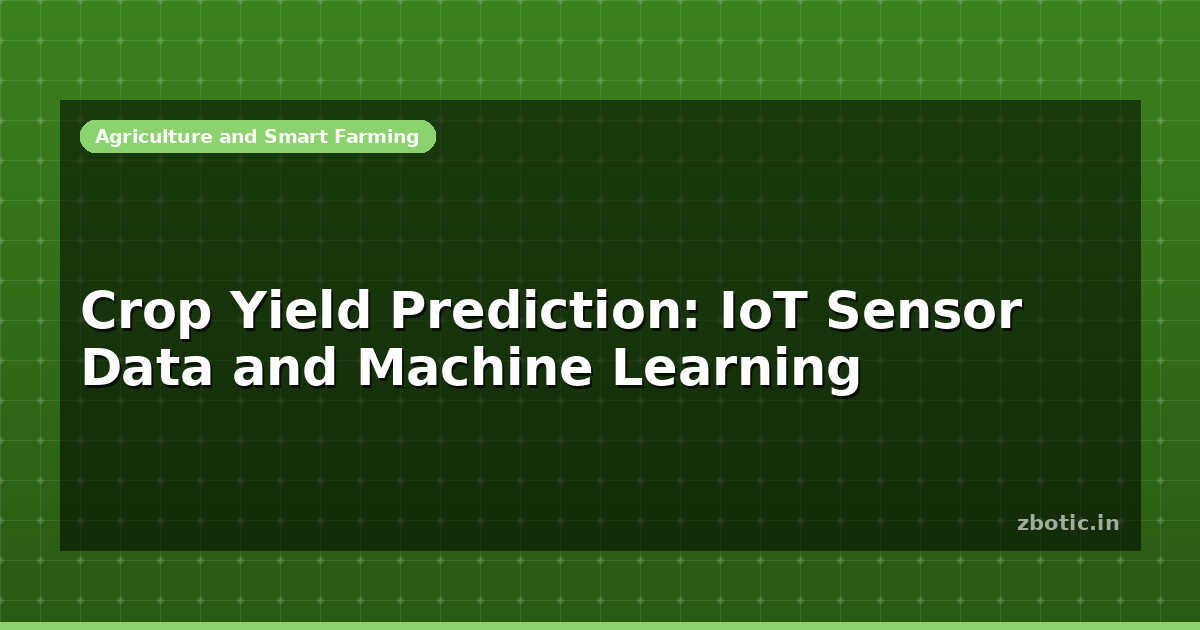 Agriculture and Smart Farming

Crop Yield Prediction: IoT Sensor Data and Machine Learning

zbotic.in